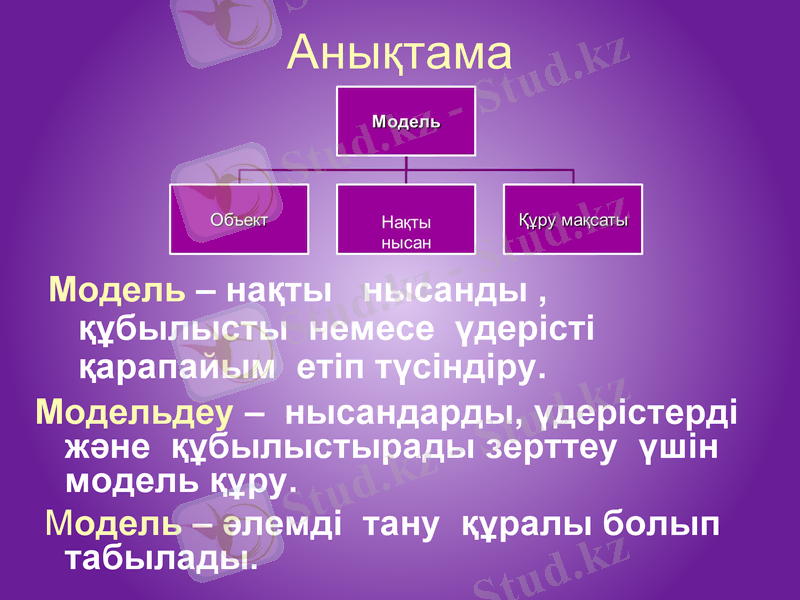 Анықтама

Модель

Объект

Нақты нысан

Құру мақсаты

Модель – нақты нысанды , құбылысты немесе үдерісті қарапайым етіп түсіндіру.

Модельдеу – нысандарды, үдерістерді және құбылыстырады зерттеу үшін модель құру.

Модель – әлемді тану құралы болып табылады.

Stud.kz - Stud.kz